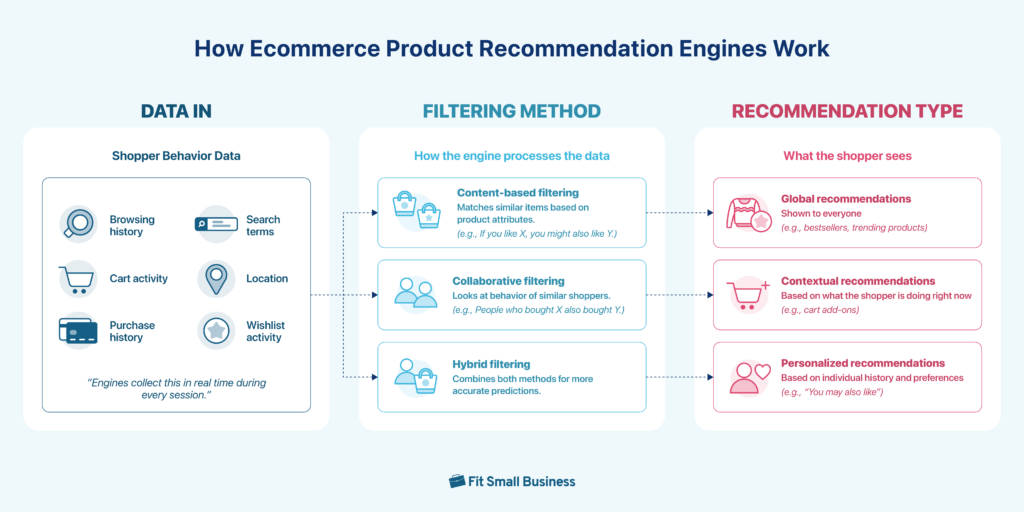 How Ecommerce Product Recommendation Engines Work

DATA IN

Shopper Behavior Data

Browsing history

Search terms

Cart activity

Location

Purchase history

Wishlist activity

"Engines collect this in real time during every session."

FILTERING METHOD

How the engine processes the data

Content-based filtering
Matches similar items based on product attributes.
(e.g., If you like X, you might also like Y.)

Collaborative filtering
Looks at behavior of similar shoppers.
(e.g., People who bought X also bought Y.)

Hybrid filtering
Combines both methods for more accurate predictions.

RECOMMENDATION TYPE

What the shopper sees

Global recommendations
Shown to everyone
(e.g., bestsellers, trending products)

Contextual recommendations
Based on what the shopper is doing right now
(e.g., cart add-ons)

Personalized recommendations
Based on individual history and preferences
(e.g., "You may also like")

Fit Small Business